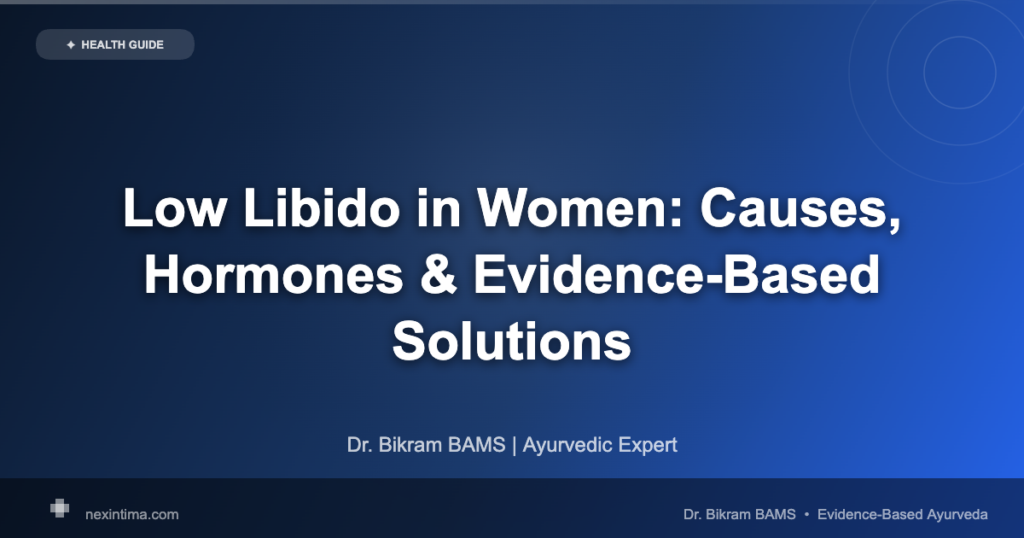 ✦ HEALTH GUIDE

Low Libido in Women: Causes, Hormones & Evidence-Based Solutions

Dr. Bikram BAMS | Ayurvedic Expert

nexintima.com

Dr. Bikram BAMS • Evidence-Based Ayurveda